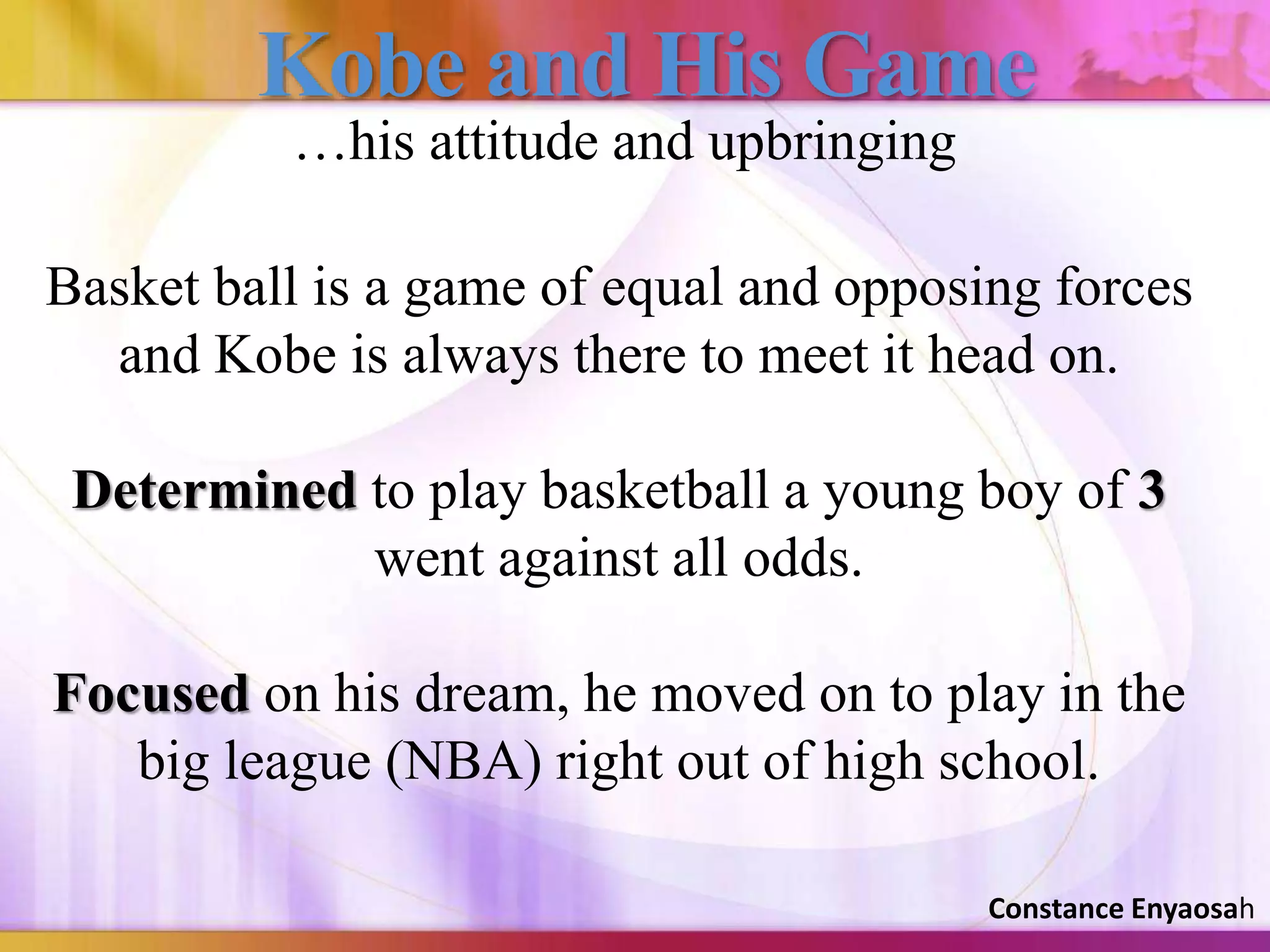 Kobe and His Game

…his attitude and upbringing

Basket ball is a game of equal and opposing forces and Kobe is always there to meet it head on.

Determined to play basketball a young boy of 3 went against all odds.

Focused on his dream, he moved on to play in the big league (NBA) right out of high school.

Constance Enyaosah